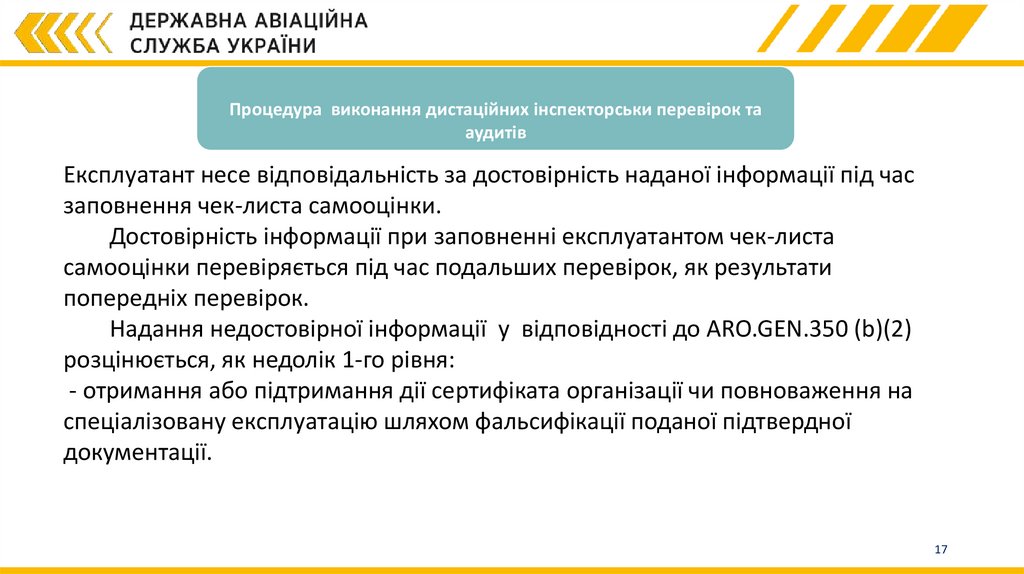 ДЕРЖАВНА АВІАЦІЙНА СЛУЖБА УКРАЇНИ

Процедура виконання дистаційних інспекторськи перевірок та аудитів

Експлуатант несе відповідальність за достовірність наданої інформації під час заповнення чек-листа самооцінки.

Достовірність інформації при заповненні експлуатантом чек-листа самооцінки перевіряється під час подальших перевірок, як результати попередніх перевірок.

Надання недостовірної інформації у відповідності до ARO.GEN.350 (b)(2) розцінюється, як недолік 1-го рівня:
- отримання або підтримання дії сертифіката організації чи повноваження на спеціалізовану експлуатацію шляхом фальсифікації поданої підтвердної документації.

17